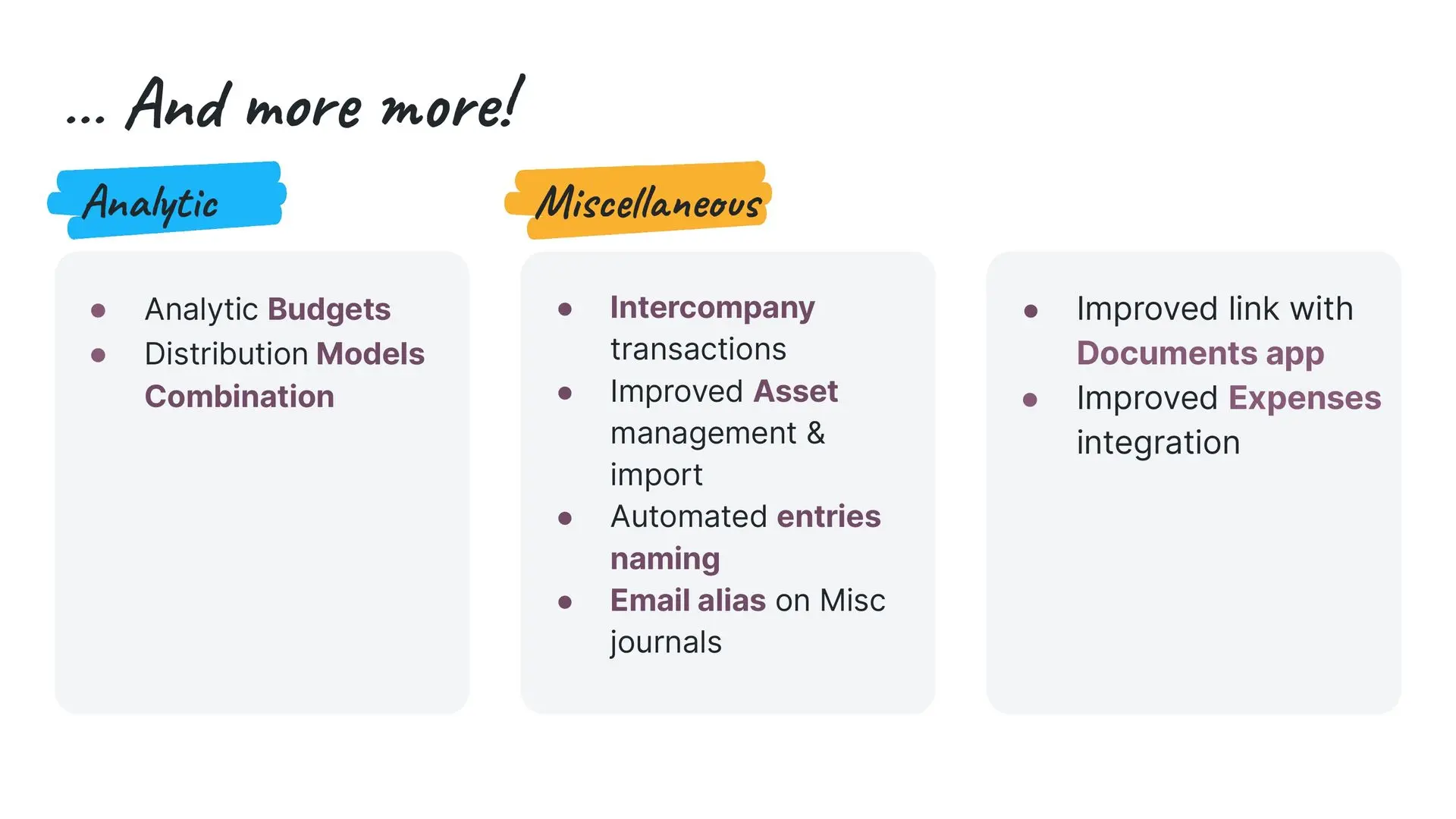 ... And more more!

Analytic

- Analytic Budgets
- Distribution Models Combination

Miscellaneous

- Intercompany transactions
- Improved Asset management & import
- Automated entries naming
- Email alias on Misc journals

- Improved link with Documents app
- Improved Expenses integration